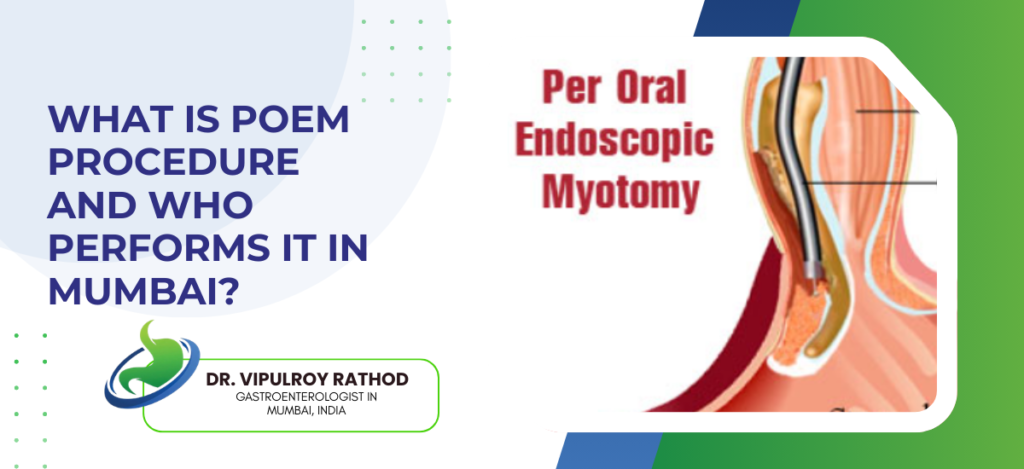 WHAT IS POEM PROCEDURE AND WHO PERFORMS IT IN MUMBAI?

DR. VIPULROY RATHOD
GASTROENTEROLOGIST IN MUMBAI, INDIA

Per Oral Endoscopic Myotomy